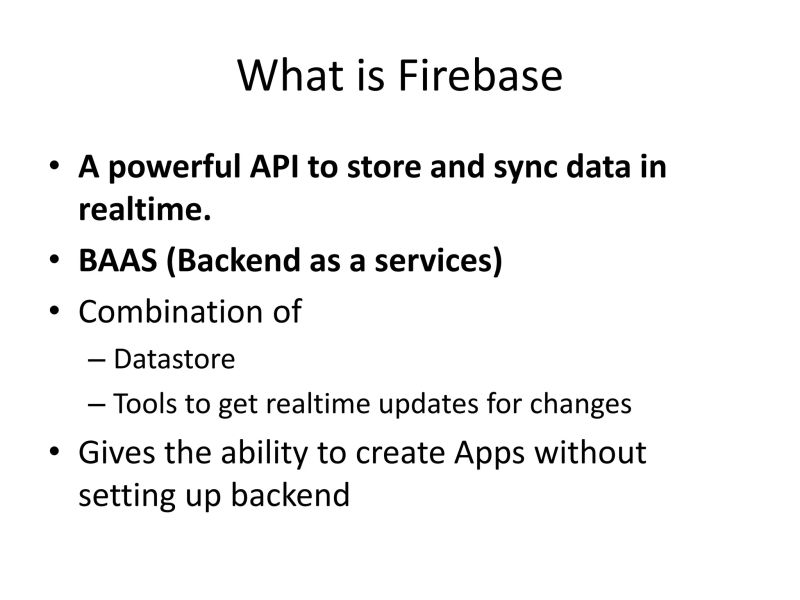 What is Firebase

• A powerful API to store and sync data in realtime.
• BAAS (Backend as a services)
• Combination of
  – Datastore
  – Tools to get realtime updates for changes
• Gives the ability to create Apps without setting up backend